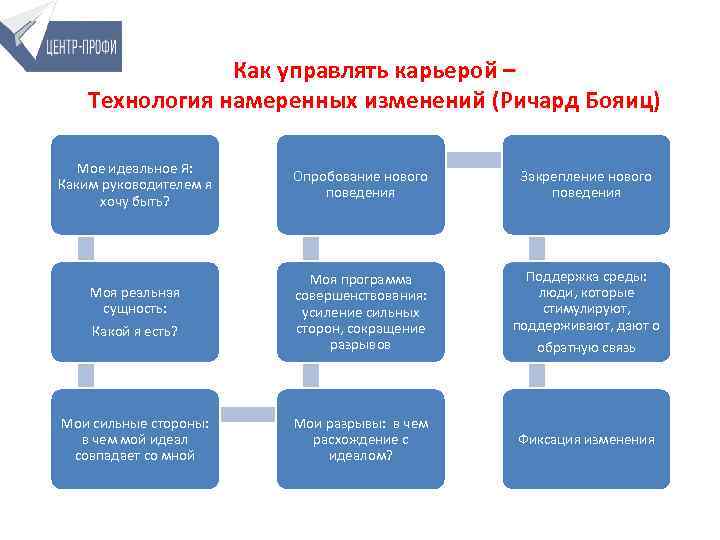 ЦЕНТР-ПРОФИ

Как управлять карьерой –
Технология намеренных изменений (Ричард Бояиц)

Мое идеальное Я: Каким руководителем я хочу быть?

Моя реальная сущность:
Какой я есть?

Мои сильные стороны: в чем мой идеал совпадает со мной

Мои разрывы: в чем расхождение с идеалом?

Моя программа совершенствования: усиление сильных сторон, сокращение разрывов

Опробование нового поведения

Закрепление нового поведения

Поддержка среды: люди, которые стимулируют, поддерживают, дают о обратную связь

Фиксация изменения